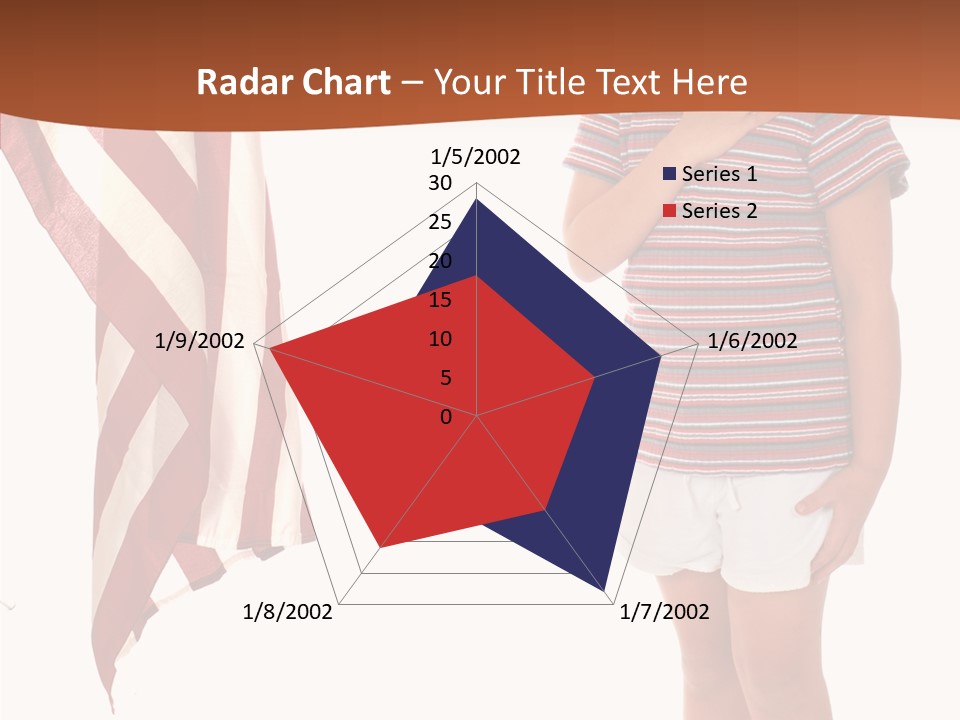 Radar Chart – Your Title Text Here

1/5/2002
30
25
20
15
10
5
0
1/6/2002
1/7/2002
1/8/2002
1/9/2002

Series 1
Series 2